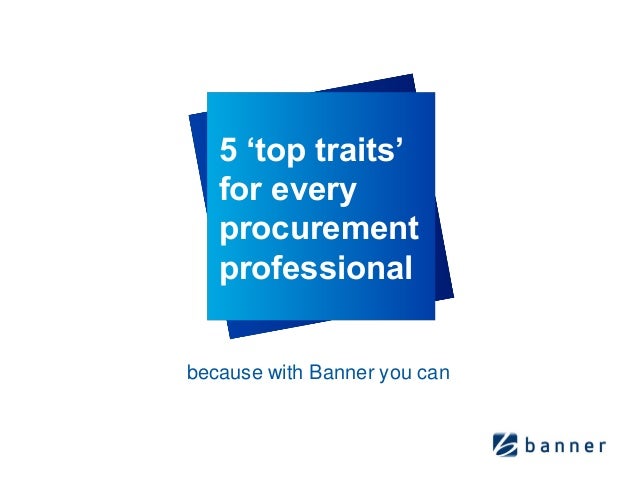 5 ‘top traits’ for every procurement professional

because with Banner you can

banner